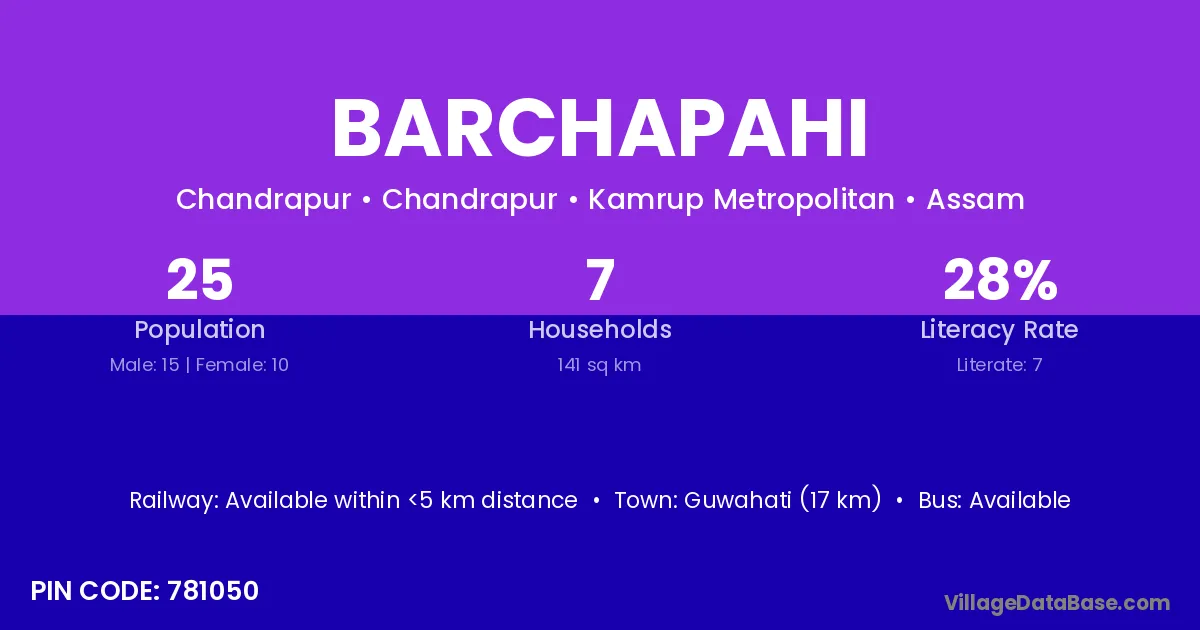 BARCHAPAHI

Chandrapur • Chandrapur • Kamrup Metropolitan • Assam

25
Population
Male: 15 | Female: 10

7
Households
141 sq km

28%
Literacy Rate
Literate: 7

Railway: Available within <5 km distance • Town: Guwahati (17 km) • Bus: Available

PIN CODE: 781050

VillageDataBase.com